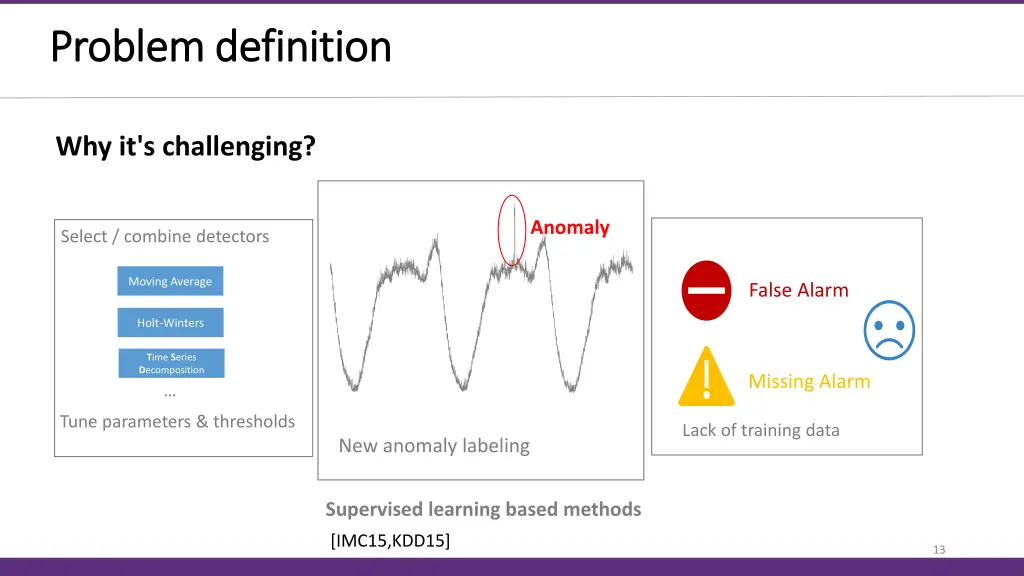 Problem definition

Why it's challenging?

Select / combine detectors

Moving Average

Holt-Winters

Time Series Decomposition

…

Tune parameters & thresholds

Anomaly

New anomaly labeling

False Alarm

Missing Alarm

Lack of training data

Supervised learning based methods

[IMC15,KDD15]

13